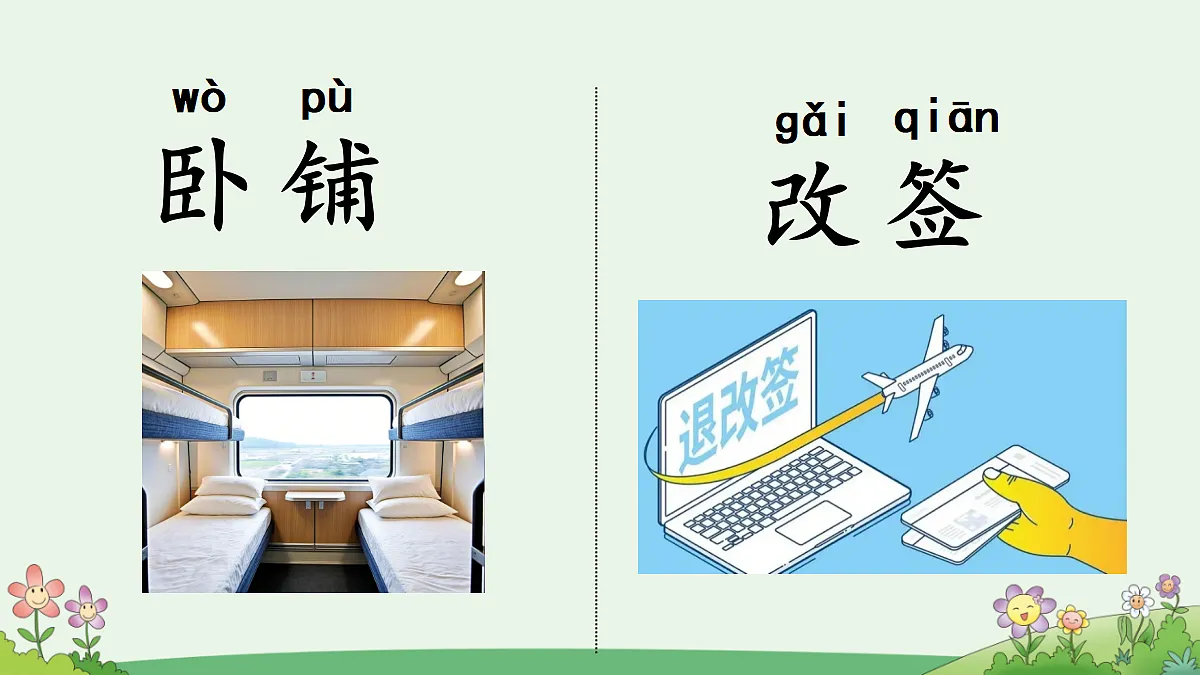 wò pù
卧铺

gǎi qiān
改签

退改签